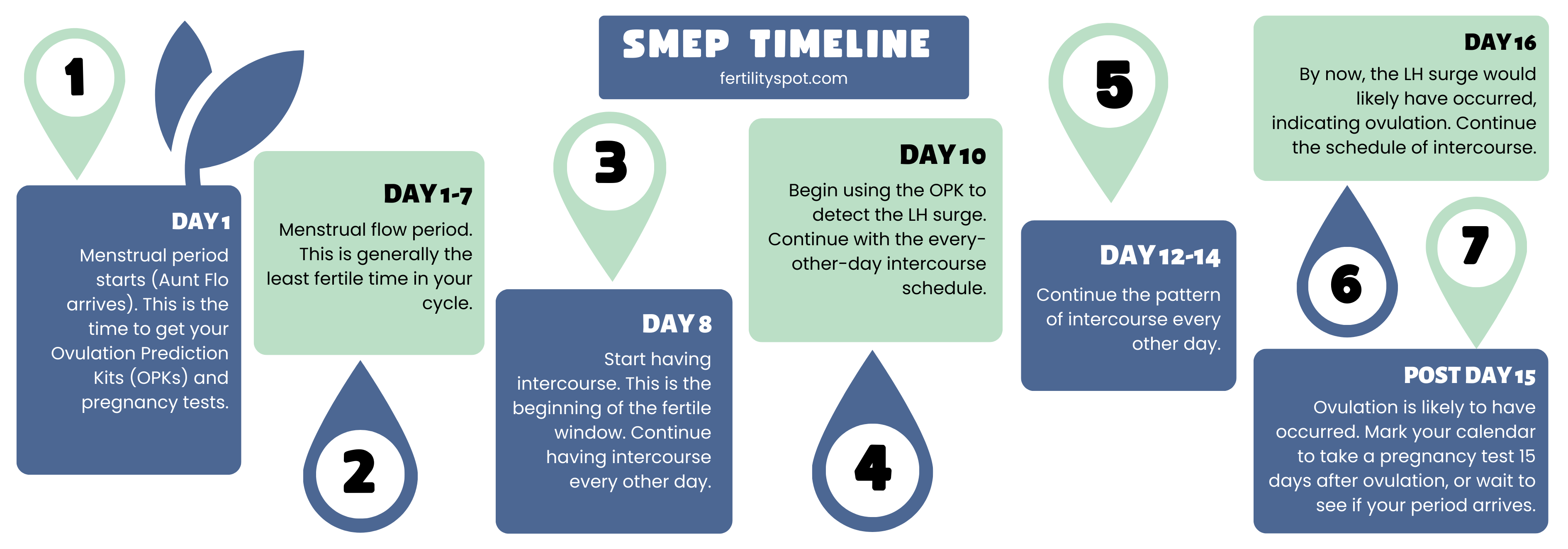 SMEP TIMELINE
fertilityspot.com

1

DAY 1
Menstrual period starts (Aunt Flo arrives). This is the time to get your Ovulation Prediction Kits (OPKs) and pregnancy tests.

DAY 1-7
Menstrual flow period. This is generally the least fertile time in your cycle.

2

3

DAY 8
Start having intercourse. This is the beginning of the fertile window. Continue having intercourse every other day.

DAY 10
Begin using the OPK to detect the LH surge. Continue with the every-other-day intercourse schedule.

4

5

DAY 12-14
Continue the pattern of intercourse every other day.

DAY 16
By now, the LH surge would likely have occurred, indicating ovulation. Continue the schedule of intercourse.

6

7

POST DAY 15
Ovulation is likely to have occurred. Mark your calendar to take a pregnancy test 15 days after ovulation, or wait to see if your period arrives.